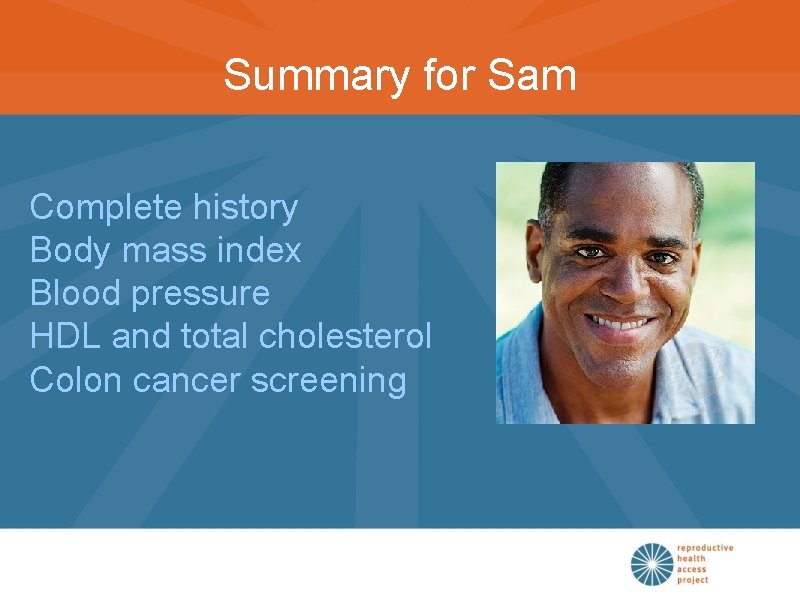 Summary for Sam

Complete history
Body mass index
Blood pressure
HDL and total cholesterol
Colon cancer screening

reproductive health access project